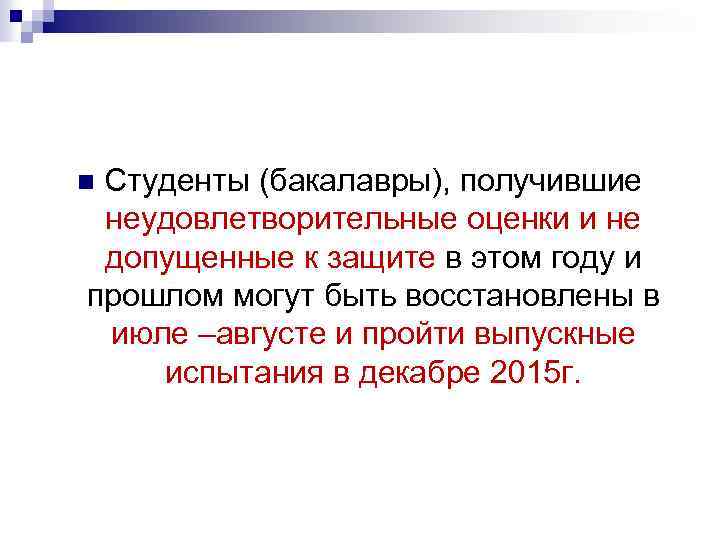 Студенты (бакалавры), получившие неудовлетворительные оценки и не допущенные к защите в этом году и прошлом могут быть восстановлены в июле –августе и пройти выпускные испытания в декабре 2015г.